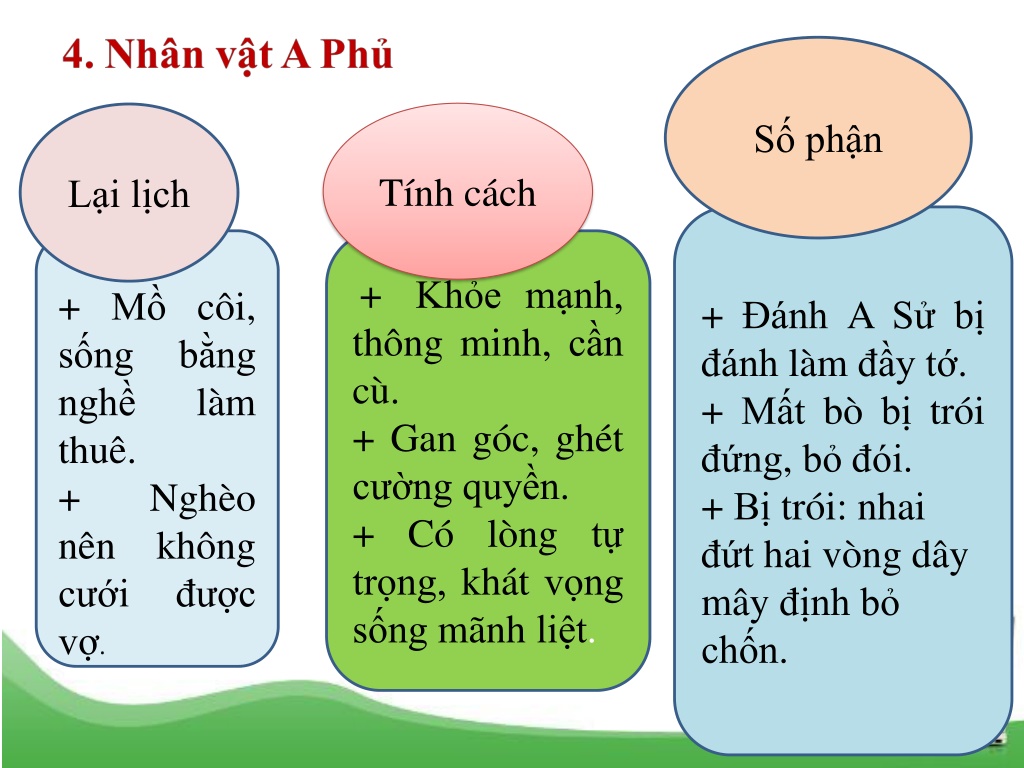 4. Nhân vật A Phủ

Lại lịch

+ Mồ côi, sống bằng nghề làm thuê.
+ Nghèo nên không cưới được vợ.

Tính cách

+ Khỏe mạnh, thông minh, cần cù.
+ Gan góc, ghét cường quyền.
+ Có lòng tự trọng, khát vọng sống mãnh liệt.

Số phận

+ Đánh A Sử bị đánh làm đầy tớ.
+ Mất bò bị trói đứng, bỏ đói.
+ Bị trói: nhai đứt hai vòng dây mây định bỏ chốn.